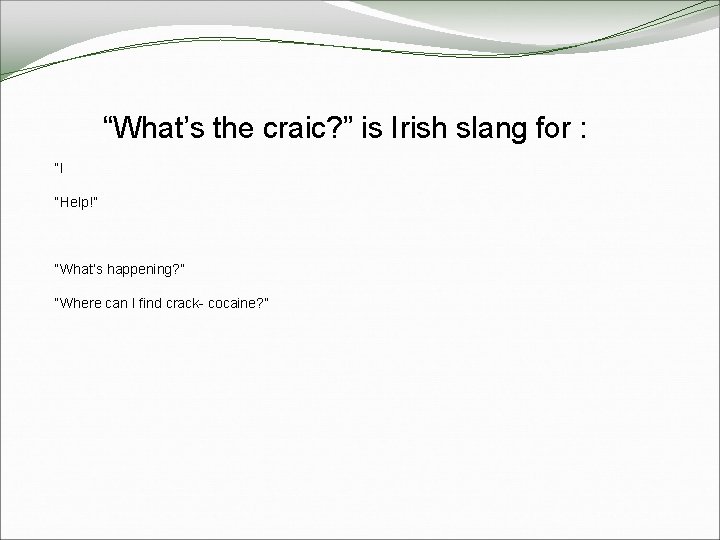 “What’s the craic?” is Irish slang for :

"I

"Help!"

"What's happening?"

"Where can I find crack- cocaine?"